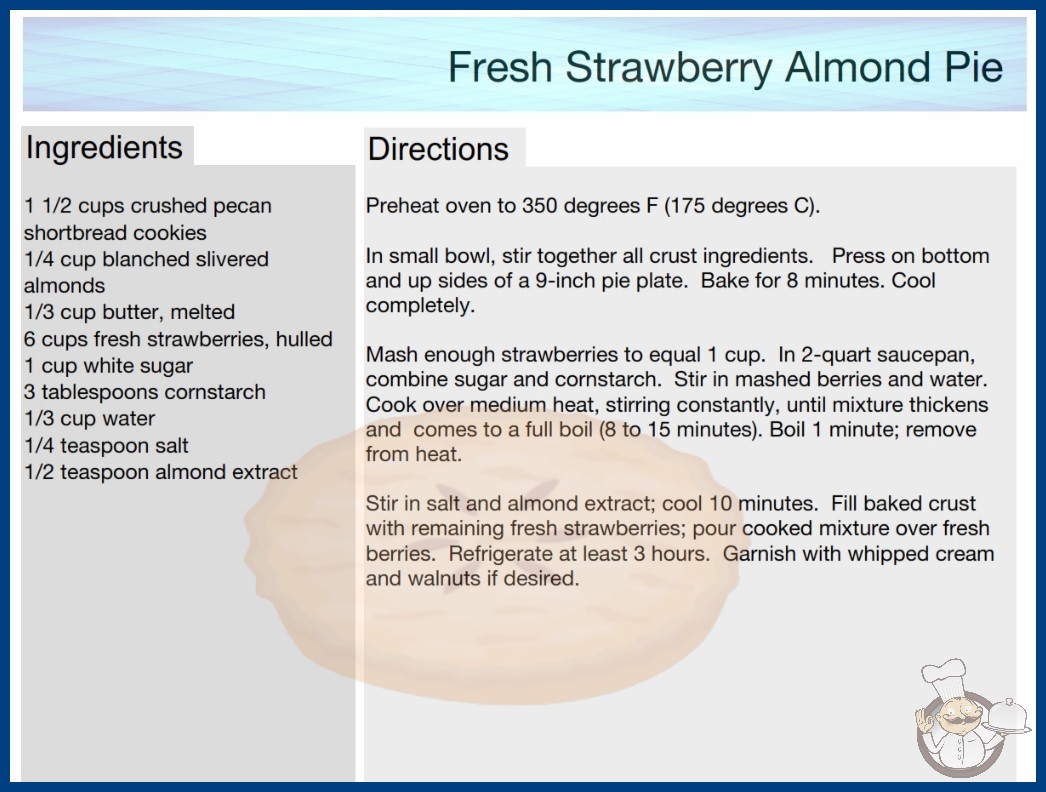 Fresh Strawberry Almond Pie

Ingredients

1 1/2 cups crushed pecan shortbread cookies
1/4 cup blanched slivered almonds
1/3 cup butter, melted
6 cups fresh strawberries, hulled
1 cup white sugar
3 tablespoons cornstarch
1/3 cup water
1/4 teaspoon salt
1/2 teaspoon almond extract

Directions

Preheat oven to 350 degrees F (175 degrees C).

In small bowl, stir together all crust ingredients. Press on bottom and up sides of a 9-inch pie plate. Bake for 8 minutes. Cool completely.

Mash enough strawberries to equal 1 cup. In 2-quart saucepan, combine sugar and cornstarch. Stir in mashed berries and water. Cook over medium heat, stirring constantly, until mixture thickens and comes to a full boil (8 to 15 minutes). Boil 1 minute; remove from heat.

Stir in salt and almond extract; cool 10 minutes. Fill baked crust with remaining fresh strawberries; pour cooked mixture over fresh berries. Refrigerate at least 3 hours. Garnish with whipped cream and walnuts if desired.